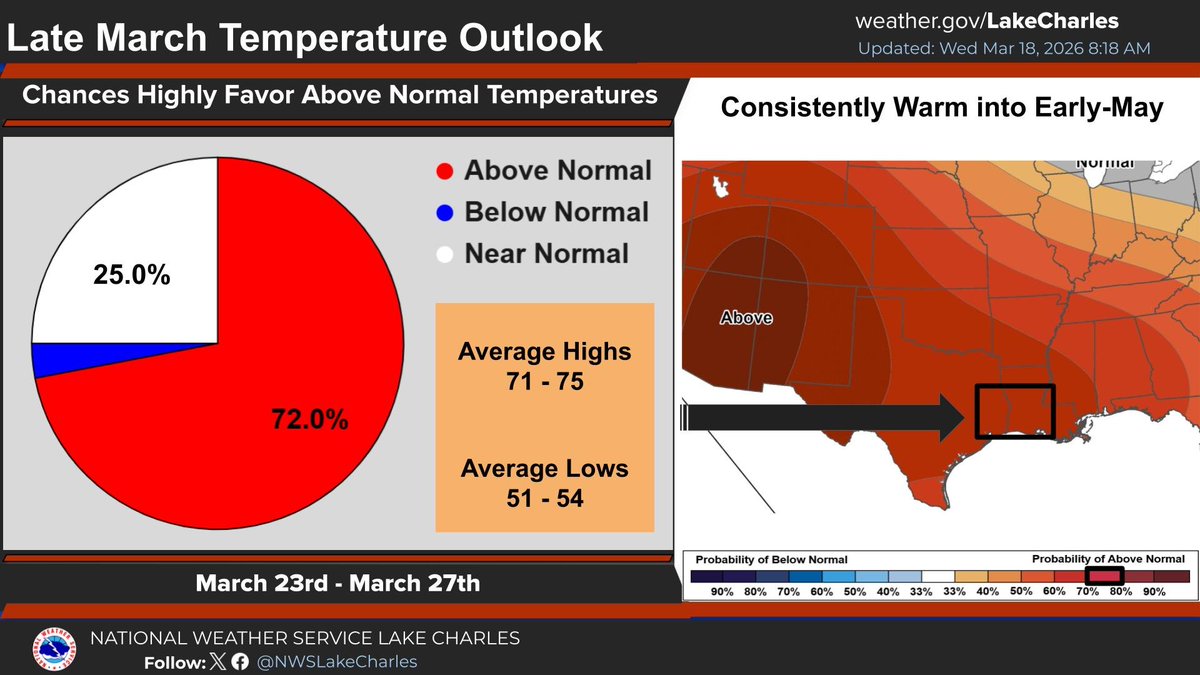 Late March Temperature Outlook

weather.gov/LakeCharles
Updated: Wed Mar 18, 2026 8:18 AM

Chances Highly Favor Above Normal Temperatures

25.0%

72.0%

Above Normal
Below Normal
Near Normal

Average Highs
71 - 75

Average Lows
51 - 54

March 23rd - March 27th

Consistently Warm into Early-May

Normal

Above

Probability of Below Normal

Probability of Above Normal

90% 80% 70% 60% 50% 40% 33% 33% 40% 50% 60% 70% 80% 90%

NATIONAL WEATHER SERVICE LAKE CHARLES
Follow: @NWSLakeCharles